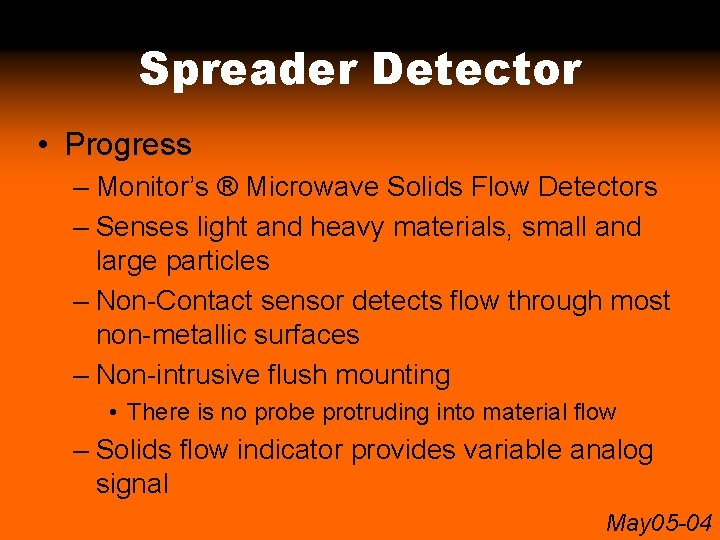 Spreader Detector

• Progress
– Monitor's ® Microwave Solids Flow Detectors
– Senses light and heavy materials, small and large particles
– Non-Contact sensor detects flow through most non-metallic surfaces
– Non-intrusive flush mounting
• There is no probe protruding into material flow
– Solids flow indicator provides variable analog signal

May05-04